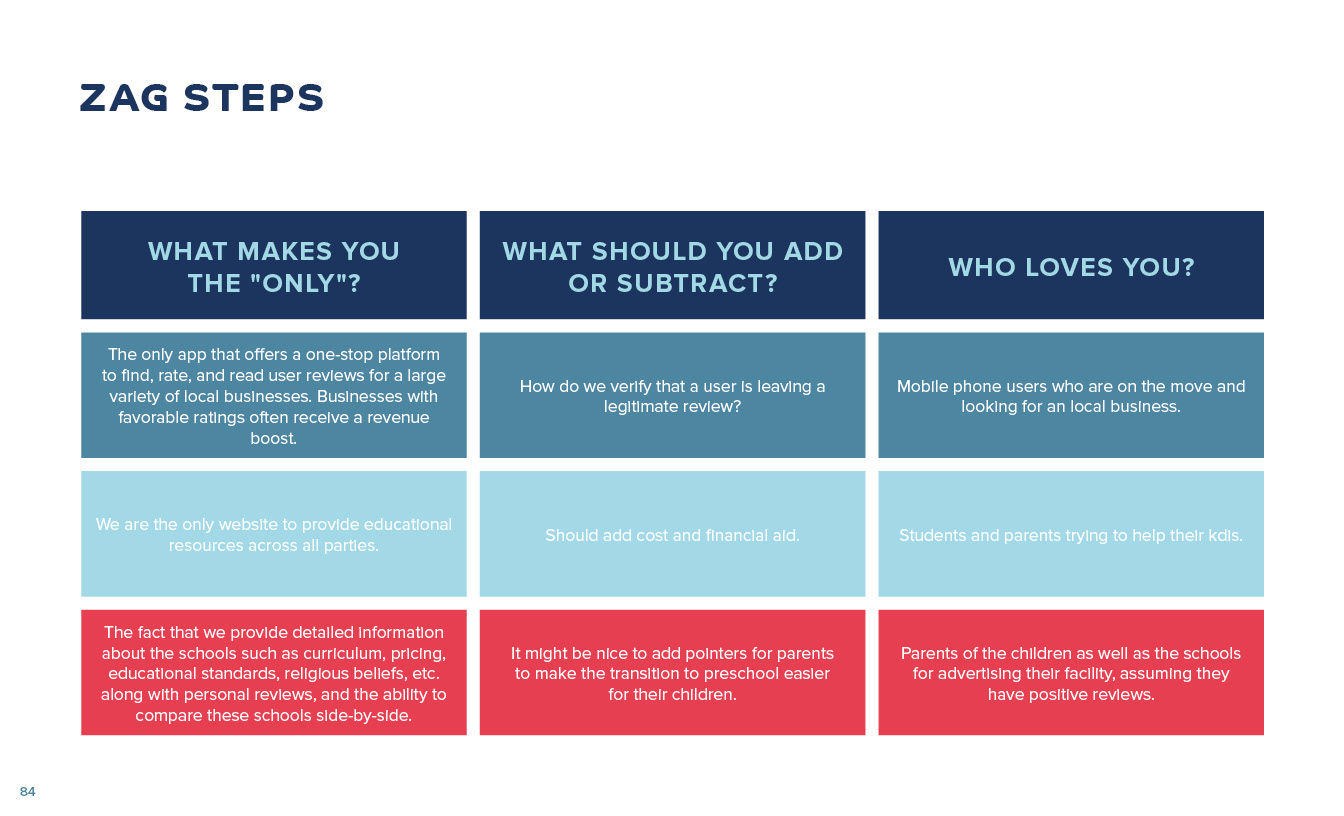 ZAG STEPS

| WHAT MAKES YOU THE "ONLY"? | WHAT SHOULD YOU ADD OR SUBTRACT? | WHO LOVES YOU? |
|---|---|---|
| The only app that offers a one-stop platform to find, rate, and read user reviews for a large variety of local businesses. Businesses with favorable ratings often receive a revenue boost. | How do we verify that a user is leaving a legitimate review? | Mobile phone users who are on the move and looking for an local business. |
| We are the only website to provide educational resources across all parties. | Should add cost and financial aid. | Students and parents trying to help their kdis. |
| The fact that we provide detailed information about the schools such as curriculum, pricing, educational standards, religious beliefs, etc. along with personal reviews, and the ability to compare these schools side-by-side. | It might be nice to add pointers for parents to make the transition to preschool easier for their children. | Parents of the children as well as the schools for advertising their facility, assuming they have positive reviews. |

84